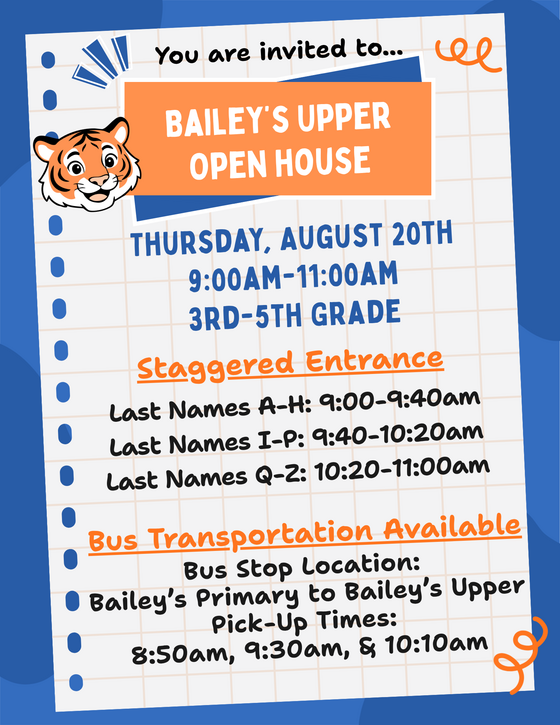 You are invited to...

BAILEY'S UPPER OPEN HOUSE

THURSDAY, AUGUST 20TH
9:00AM-11:00AM
3RD-5TH GRADE

Staggered Entrance

Last Names A-H: 9:00-9:40am
Last Names I-P: 9:40-10:20am
Last Names Q-Z: 10:20-11:00am

Bus Transportation Available

Bus Stop Location:
Bailey's Primary to Bailey's Upper
Pick-Up Times:
8:50am, 9:30am, & 10:10am